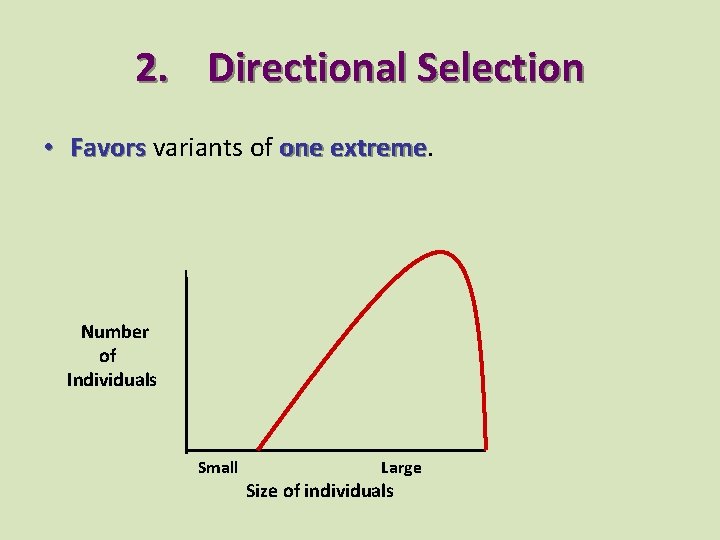 2. Directional Selection

• Favors variants of one extreme.

Number of Individuals

Small

Large

Size of individuals